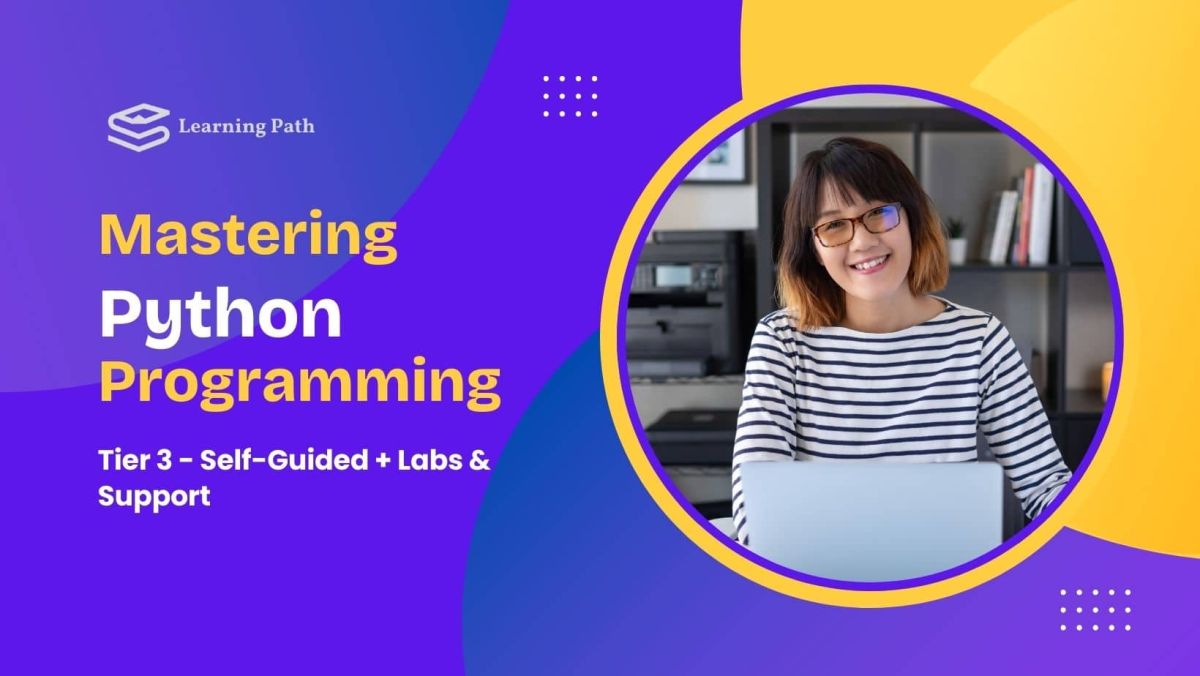 Learning Path

Mastering
Python
Programming

Tier 3 - Self-Guided + Labs & Support